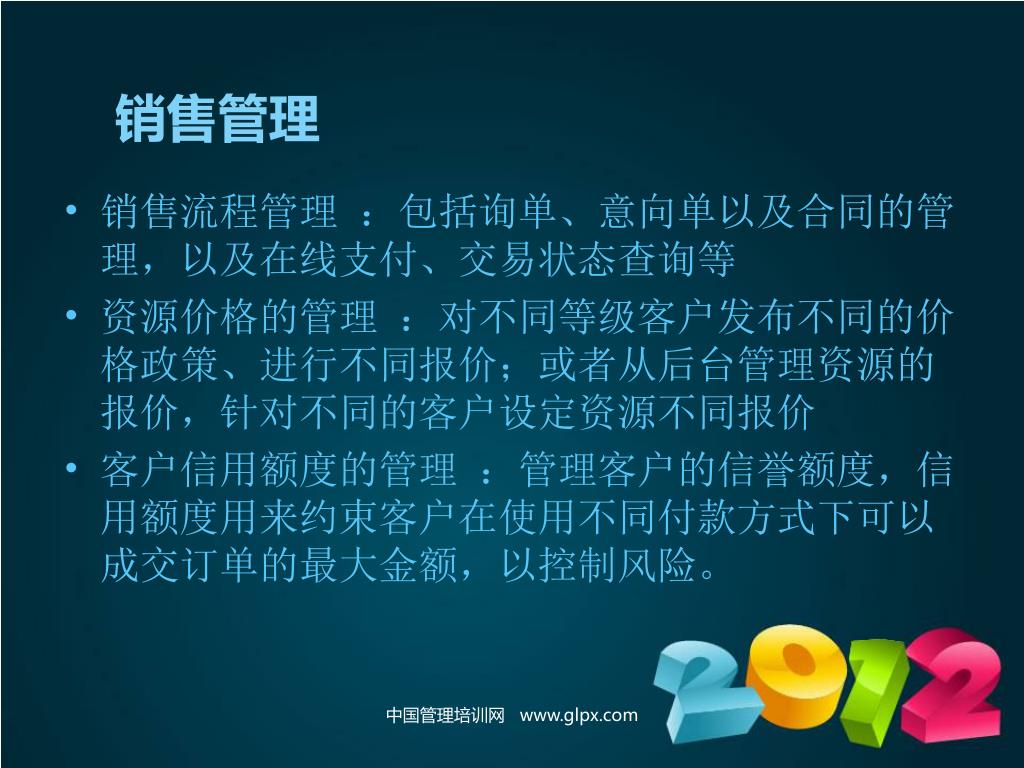 销售管理

• 销售流程管理 ：包括询单、意向单以及合同的管理，以及在线支付、交易状态查询等
• 资源价格的管理 ：对不同等级客户发布不同的价格政策、进行不同报价；或者从后台管理资源的报价，针对不同的客户设定资源不同报价
• 客户信用额度的管理 ：管理客户的信誉额度，信用额度用来约束客户在使用不同付款方式下可以成交订单的最大金额，以控制风险。

2012

中国管理培训网 www.glpx.com